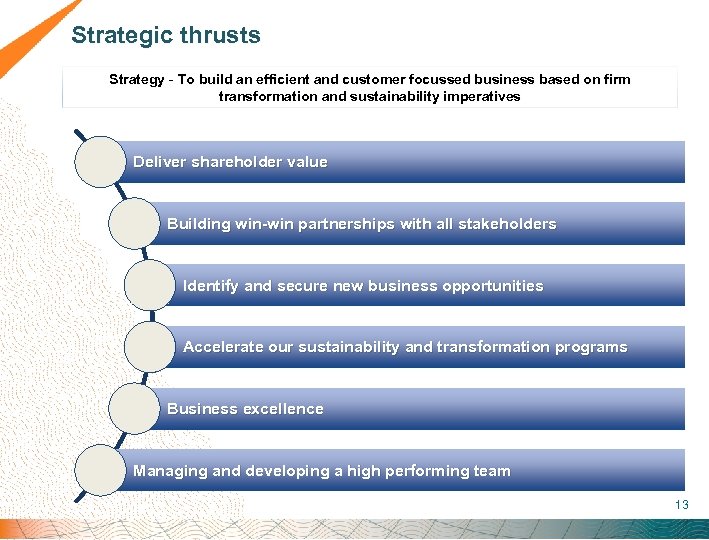 Strategic thrusts

Strategy - To build an efficient and customer focussed business based on firm transformation and sustainability imperatives

Deliver shareholder value

Building win-win partnerships with all stakeholders

Identify and secure new business opportunities

Accelerate our sustainability and transformation programs

Business excellence

Managing and developing a high performing team

13